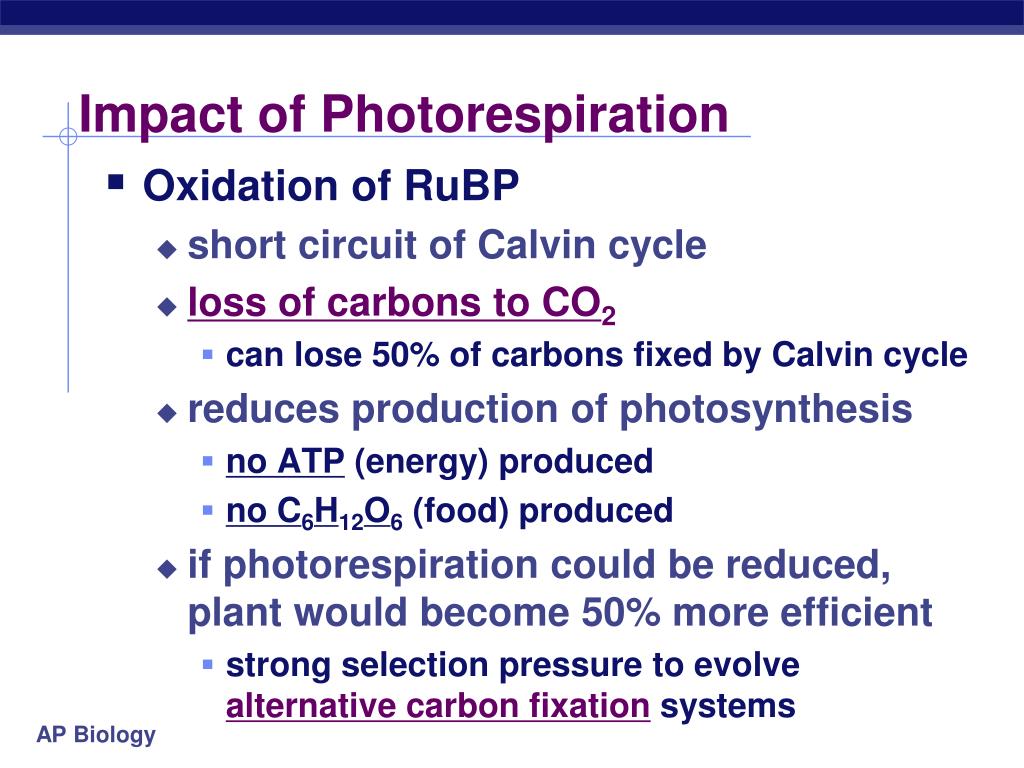 Impact of Photorespiration

Oxidation of RuBP

short circuit of Calvin cycle

loss of carbons to $CO_2$

can lose 50% of carbons fixed by Calvin cycle

reduces production of photosynthesis

no ATP (energy) produced

no $C_6H_{12}O_6$ (food) produced

if photorespiration could be reduced, plant would become 50% more efficient

strong selection pressure to evolve alternative carbon fixation systems

AP Biology